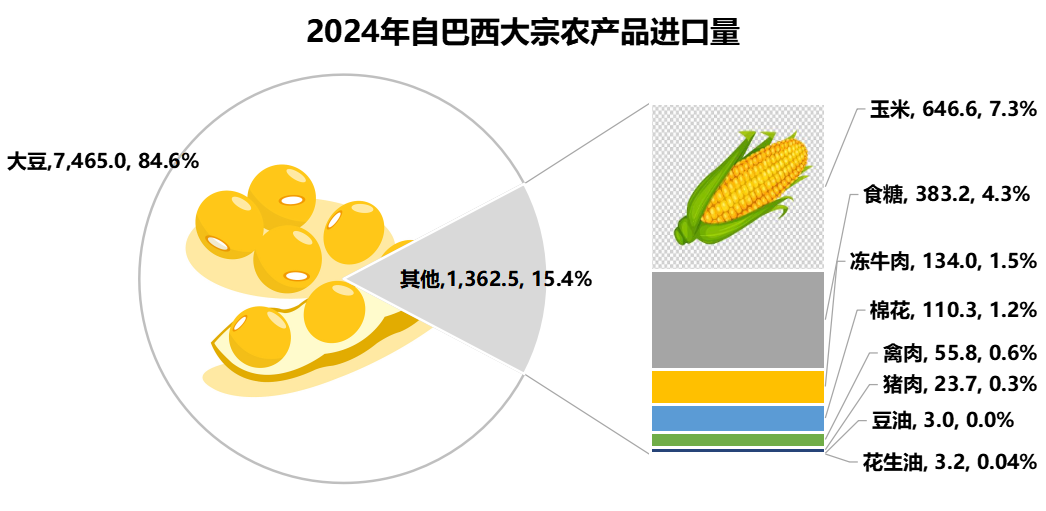 2024年自巴西大宗农产品进口量

大豆,7,465.0, 84.6%

其他,1,362.5, 15.4%

玉米, 646.6, 7.3%

食糖, 383.2, 4.3%

冻牛肉, 134.0, 1.5%

棉花, 110.3, 1.2%

禽肉, 55.8, 0.6%

猪肉, 23.7, 0.3%

豆油, 3.0, 0.0%

花生油, 3.2, 0.04%